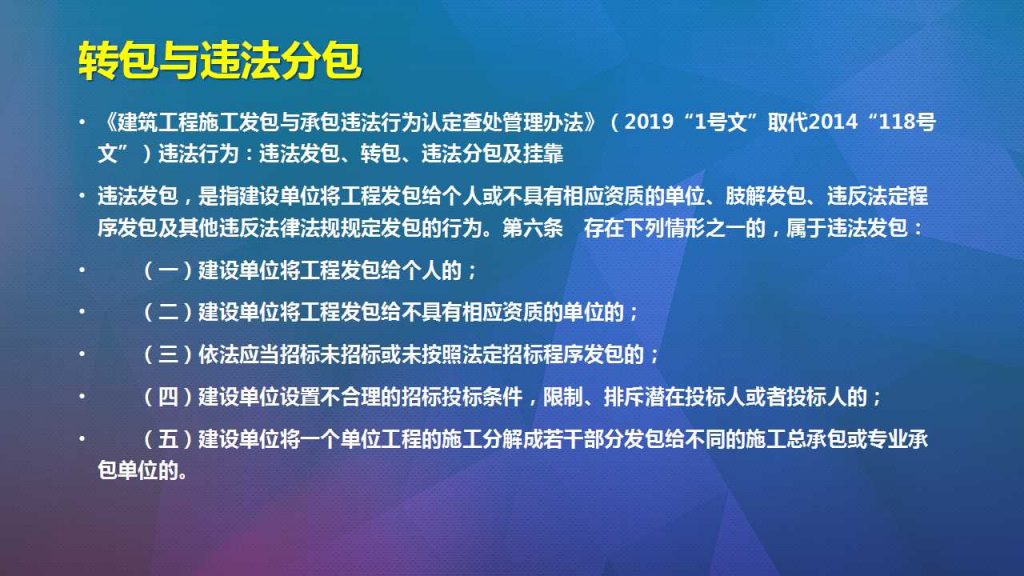 转包与违法分包

• 《建筑工程施工发包与承包违法行为认定查处管理办法》（2019“1号文”取代2014“118号文”）违法行为：违法发包、转包、违法分包及挂靠

• 违法发包，是指建设单位将工程发包给个人或不具有相应资质的单位、肢解发包、违反法定程序发包及其他违反法律法规规定发包的行为。第六条　存在下列情形之一的，属于违法发包：

• 　　（一）建设单位将工程发包给个人的；

• 　　（二）建设单位将工程发包给不具有相应资质的单位的；

• 　　（三）依法应当招标未招标或未按照法定招标程序发包的；

• 　　（四）建设单位设置不合理的招标投标条件，限制、排斥潜在投标人或者投标人的；

• 　　（五）建设单位将一个单位工程的施工分解成若干部分发包给不同的施工总承包或专业承包单位的。